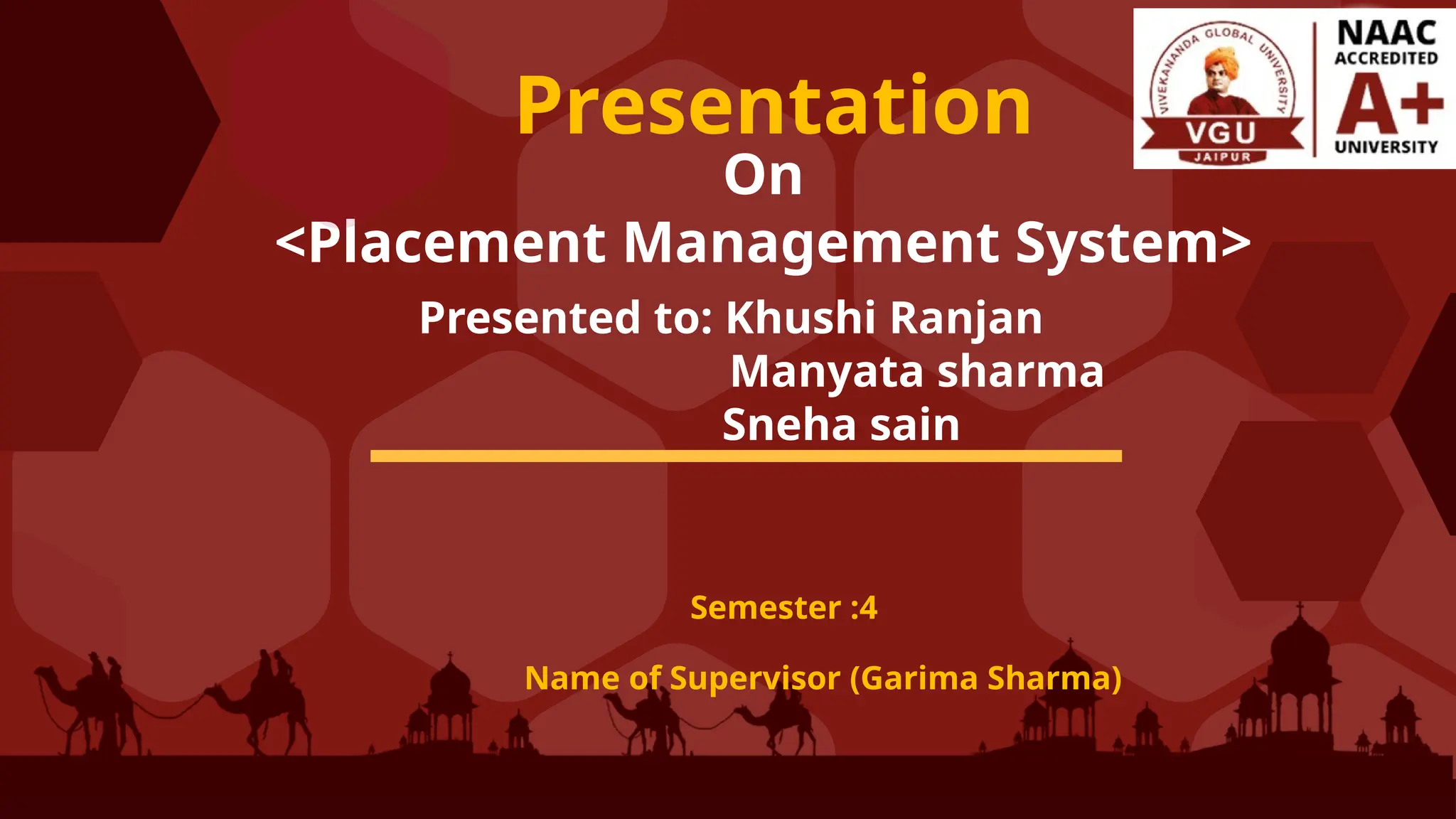 VIVEKANANDA GLOBAL UNIVERSITY
VGU
JAIPUR
NAAC
ACCREDITED
A+
UNIVERSITY

Presentation
On
<Placement Management System>
Presented to: Khushi Ranjan
Manyata sharma
Sneha sain

Semester :4

Name of Supervisor (Garima Sharma)